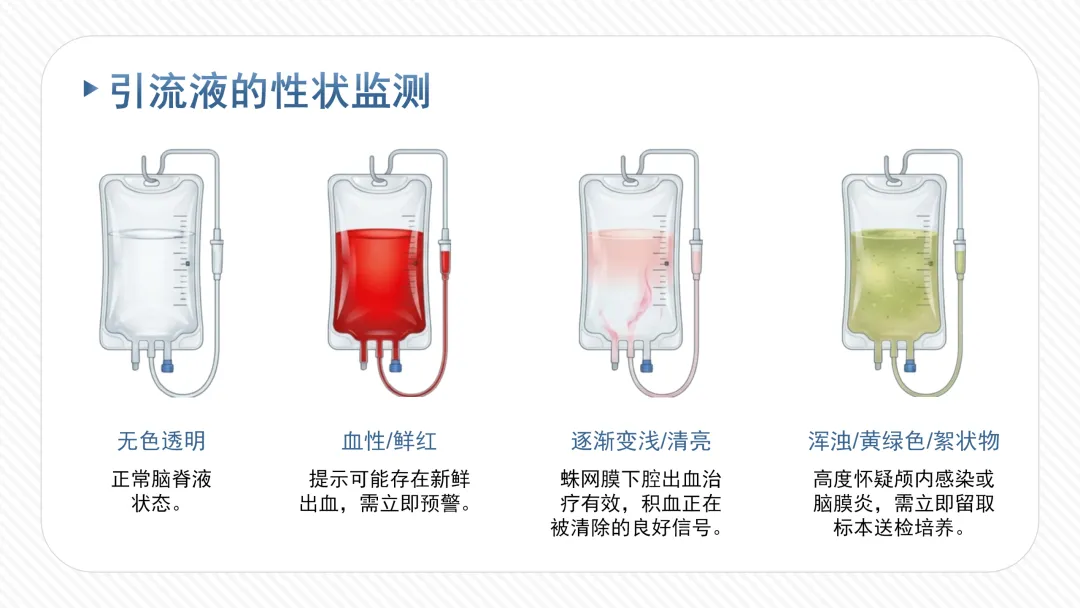 引流液的性状监测

无色透明

正常脑脊液状态。

血性/鲜红

提示可能存在新鲜出血，需立即预警。

逐渐变浅/清亮

蛛网膜下腔出血治疗有效，积血正在被清除的良好信号。

浑浊/黄绿色/絮状物

高度怀疑颅内感染或脑膜炎，需立即留取标本送检培养。